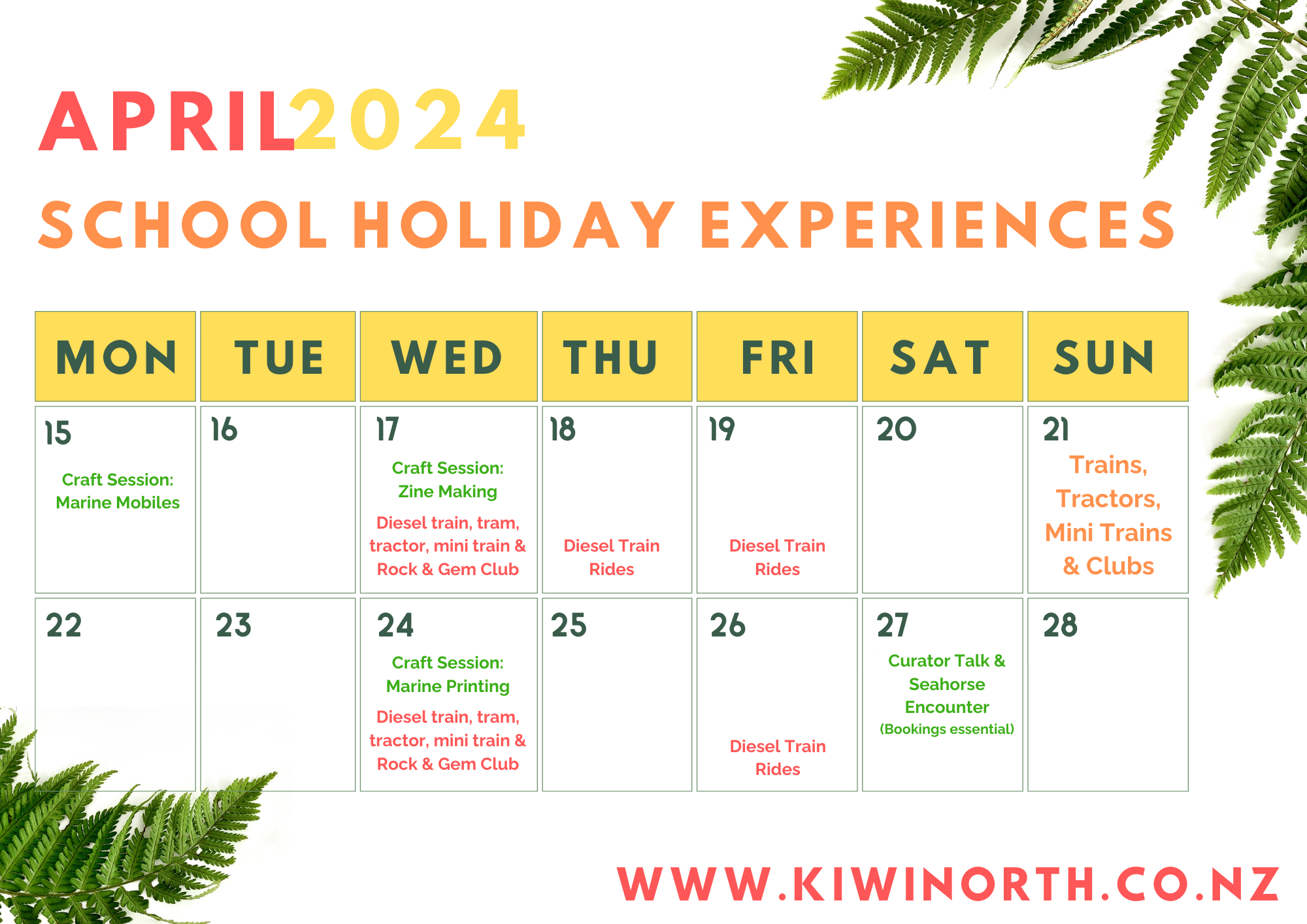 APRIL 2024

SCHOOL HOLIDAY EXPERIENCES

| MON | TUE | WED | THU | FRI | SAT | SUN |
|---|---|---|---|---|---|---|
| 15 Craft Session: Marine Mobiles | 16 | 17 Craft Session: Zine Making Diesel train, tram, tractor, mini train & Rock & Gem Club | 18 Diesel Train Rides | 19 Diesel Train Rides | 20 | 21 Trains, Tractors, Mini Trains & Clubs |
| 22 | 23 | 24 Craft Session: Marine Printing Diesel train, tram, tractor, mini train & Rock & Gem Club | 25 | 26 Diesel Train Rides | 27 Curator Talk & Seahorse Encounter (Bookings essential) | 28 |

WWW.KIWINORTH.CO.NZ